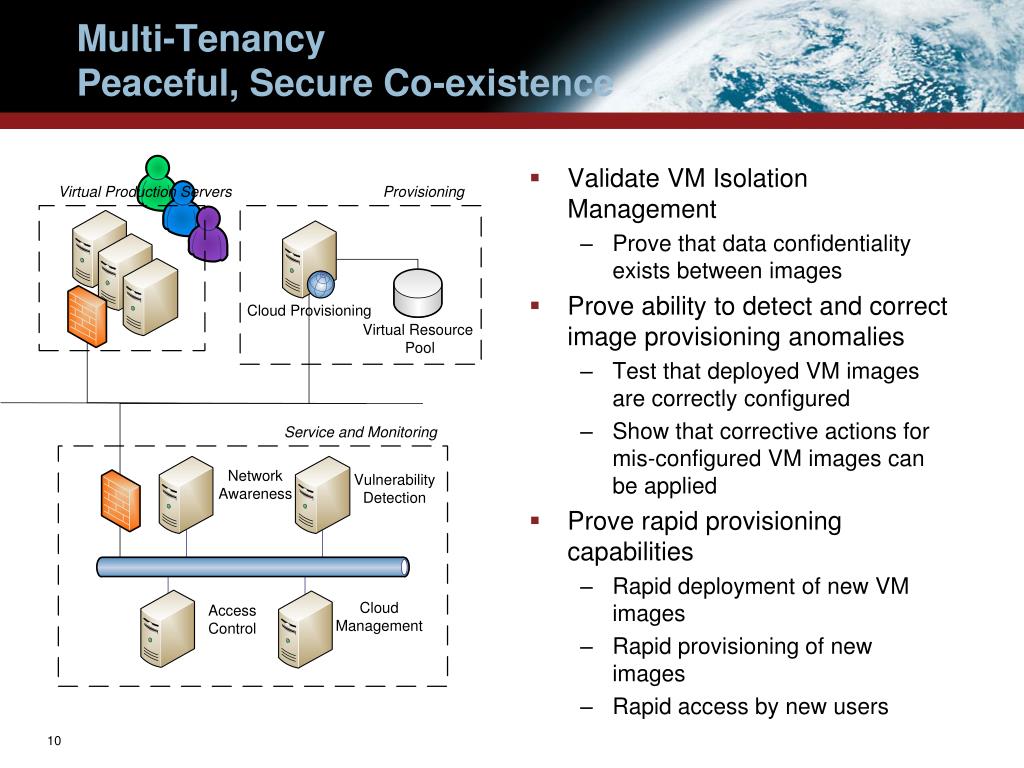 Multi-Tenancy
Peaceful, Secure Co-existence

Virtual Production Servers

Provisioning

Cloud Provisioning

Virtual Resource Pool

Service and Monitoring

Network Awareness

Vulnerability Detection

Access Control

Cloud Management

▪ Validate VM Isolation Management
– Prove that data confidentiality exists between images
▪ Prove ability to detect and correct image provisioning anomalies
– Test that deployed VM images are correctly configured
– Show that corrective actions for mis-configured VM images can be applied
▪ Prove rapid provisioning capabilities
– Rapid deployment of new VM images
– Rapid provisioning of new images
– Rapid access by new users

10